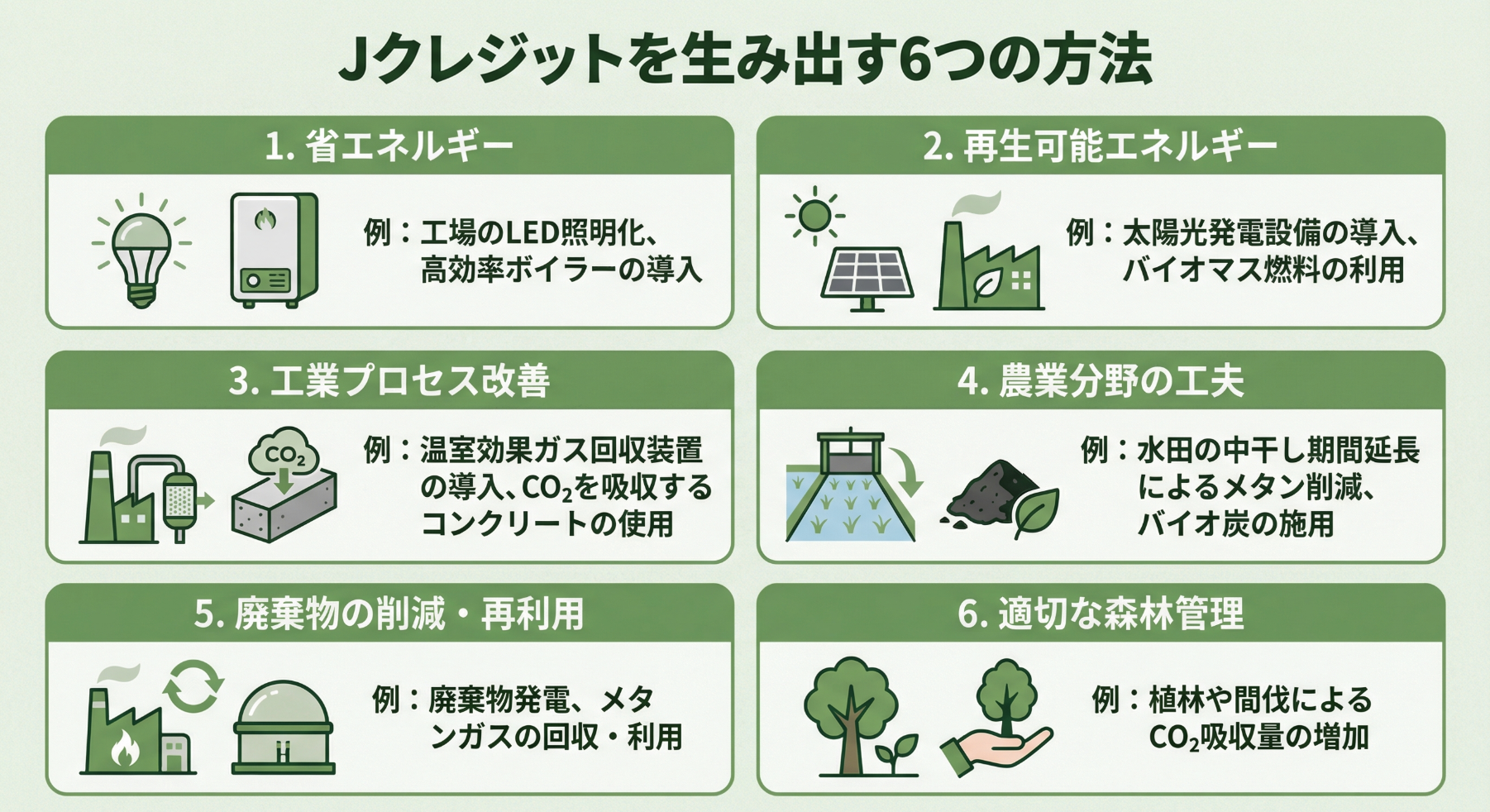 Jクレジットを生み出す6つの方法

1. 省エネルギー

例：工場のLED照明化、高効率ボイラーの導入

2. 再生可能エネルギー

例：太陽光発電設備の導入、バイオマス燃料の利用

3. 工業プロセス改善

$CO_2$

例：温室効果ガス回収装置の導入、$CO_2$を吸収するコンクリートの使用

4. 農業分野の工夫

例：水田の中干し期間延長によるメタン削減、バイオ炭の施用

5. 廃棄物の削減・再利用

例：廃棄物発電、メタンガスの回収・利用

6. 適切な森林管理

例：植林や間伐による$CO_2$吸収量の増加